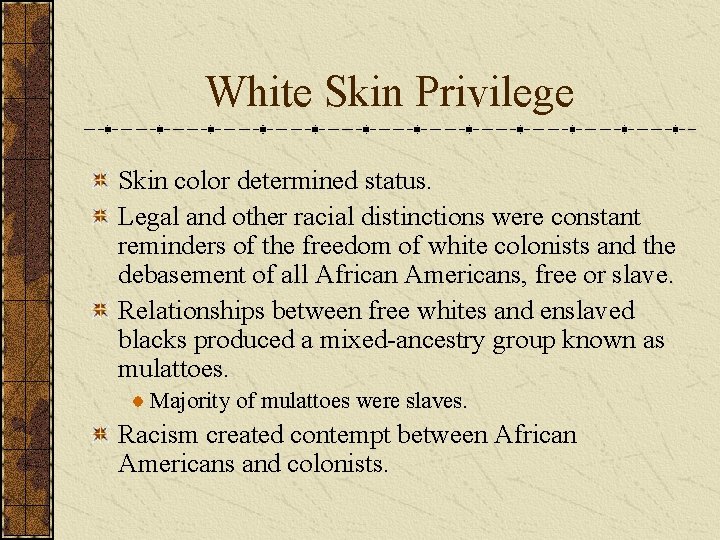 White Skin Privilege

Skin color determined status.

Legal and other racial distinctions were constant reminders of the freedom of white colonists and the debasement of all African Americans, free or slave.

Relationships between free whites and enslaved blacks produced a mixed-ancestry group known as mulattoes.

Majority of mulattoes were slaves.

Racism created contempt between African Americans and colonists.